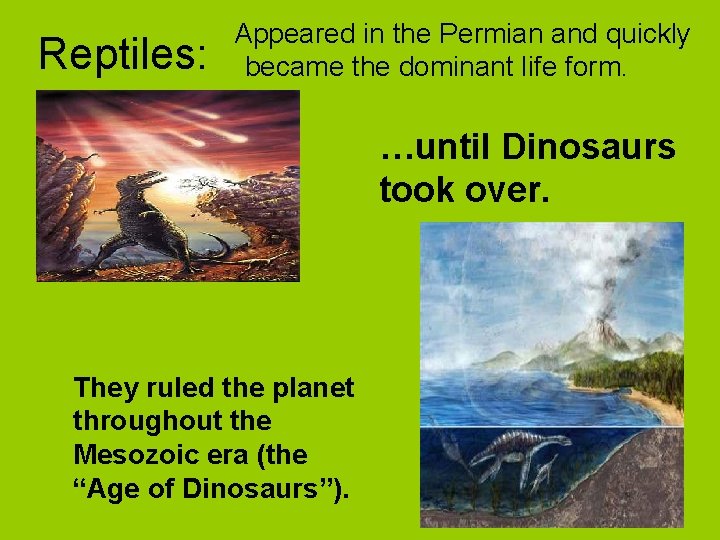 Reptiles: Appeared in the Permian and quickly became the dominant life form.

…until Dinosaurs took over.

They ruled the planet throughout the Mesozoic era (the “Age of Dinosaurs”).